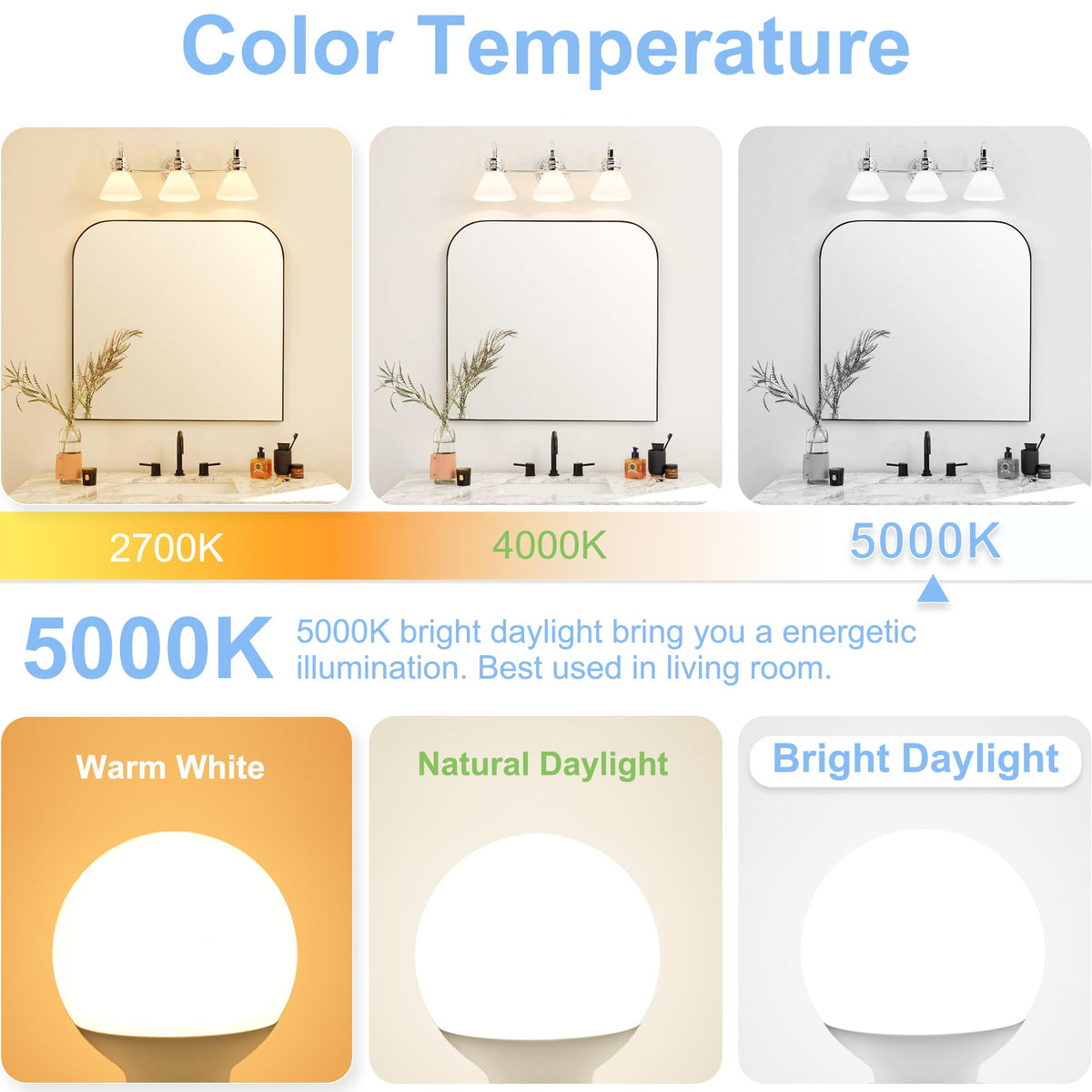 Color Temperature

2700K
4000K
5000K

5000K
5000K bright daylight bring you a energetic illumination. Best used in living room.

Warm White
Natural Daylight
Bright Daylight